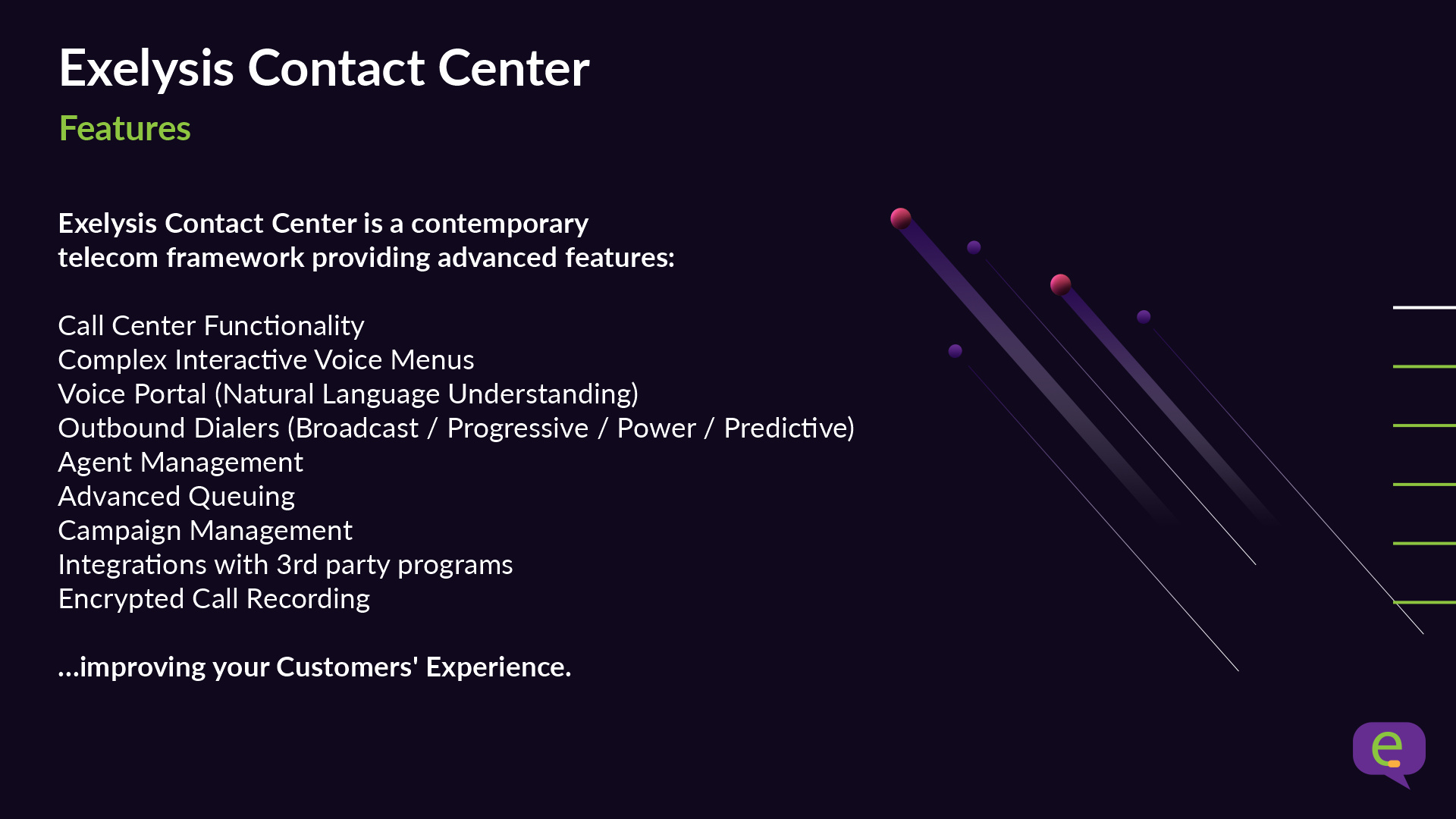 Exelysis Contact Center

Features

Exelysis Contact Center is a contemporary telecom framework providing advanced features:

Call Center Functionality
Complex Interactive Voice Menus
Voice Portal (Natural Language Understanding)
Outbound Dialers (Broadcast / Progressive / Power / Predictive)
Agent Management
Advanced Queuing
Campaign Management
Integrations with 3rd party programs
Encrypted Call Recording

...improving your Customers' Experience.

e